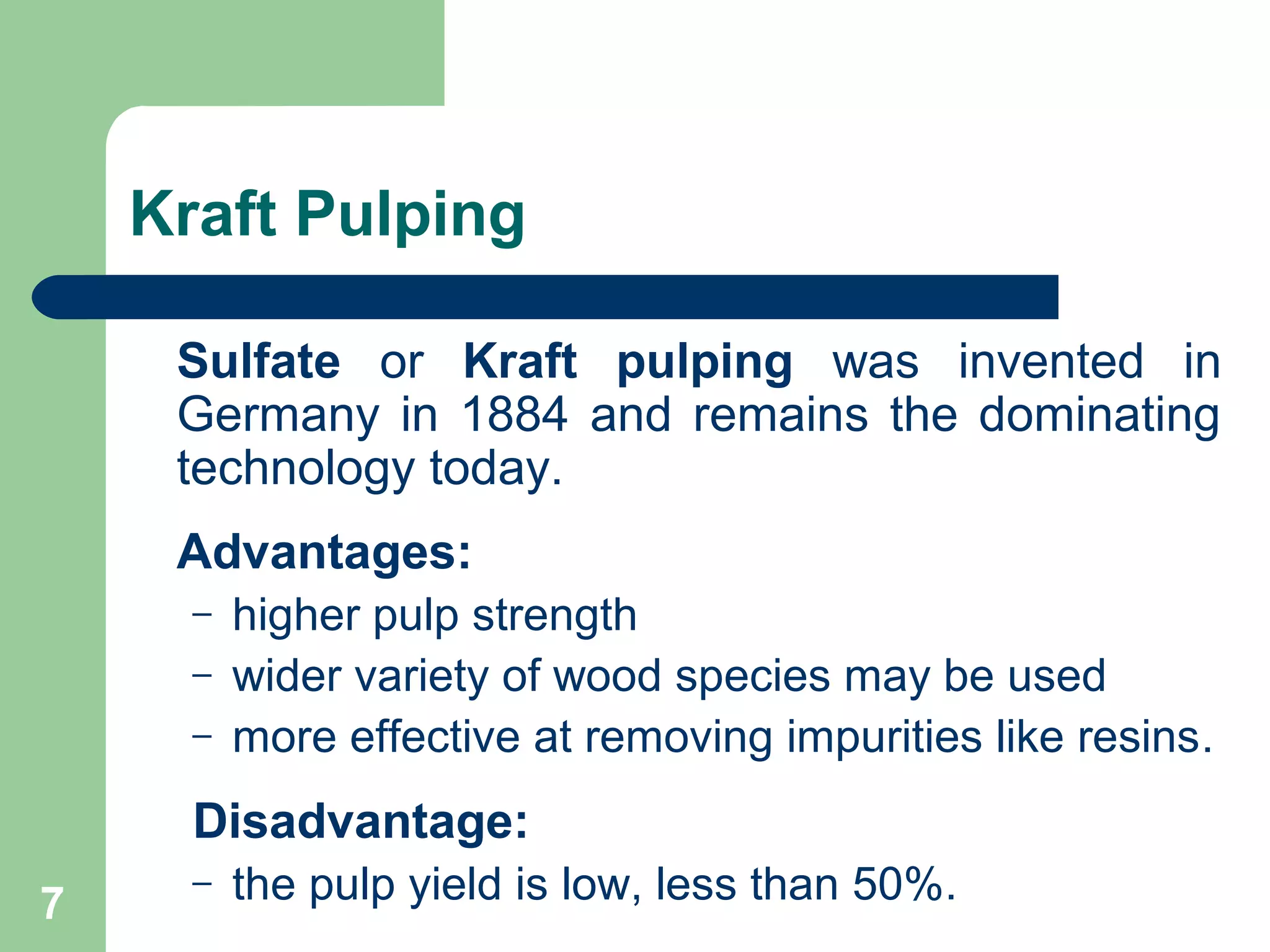 Kraft Pulping

Sulfate or Kraft pulping was invented in Germany in 1884 and remains the dominating technology today.

Advantages:

– higher pulp strength
– wider variety of wood species may be used
– more effective at removing impurities like resins.

Disadvantage:

– the pulp yield is low, less than 50%.

7